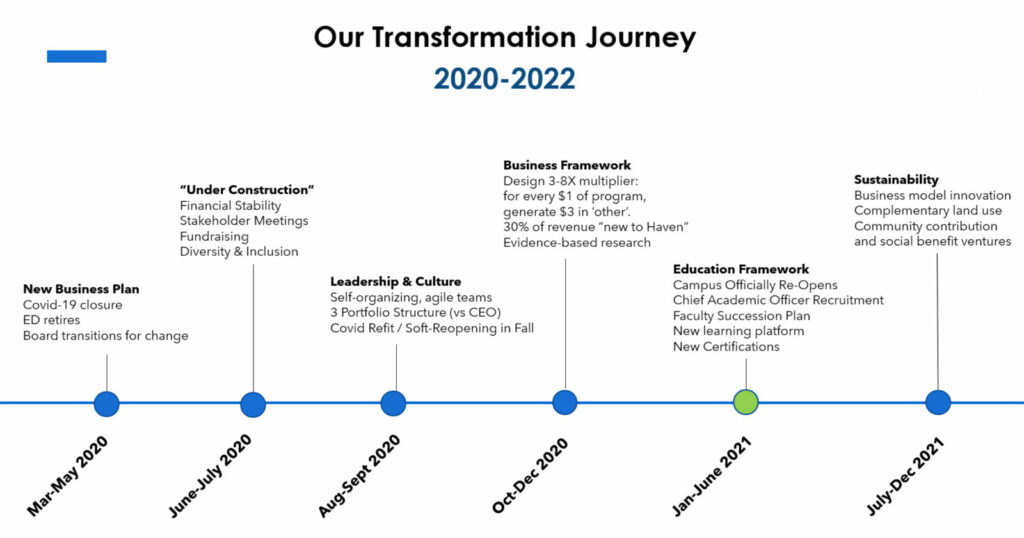 Our Transformation Journey
2020-2022

New Business Plan
Covid-19 closure
ED retires
Board transitions for change

"Under Construction"
Financial Stability
Stakeholder Meetings
Fundraising
Diversity & Inclusion

Leadership & Culture
Self-organizing, agile teams
3 Portfolio Structure (vs CEO)
Covid Refit / Soft-Reopening in Fall

Business Framework
Design 3-8X multiplier:
for every $1 of program,
generate $3 in 'other'.
30% of revenue "new to Haven"
Evidence-based research

Education Framework
Campus Officially Re-Opens
Chief Academic Officer Recruitment
Faculty Succession Plan
New learning platform
New Certifications

Sustainability
Business model innovation
Complementary land use
Community contribution
and social benefit ventures

Mar-May 2020
June-July 2020
Aug-Sept 2020
Oct-Dec 2020
Jan-June 2021
July-Dec 2021